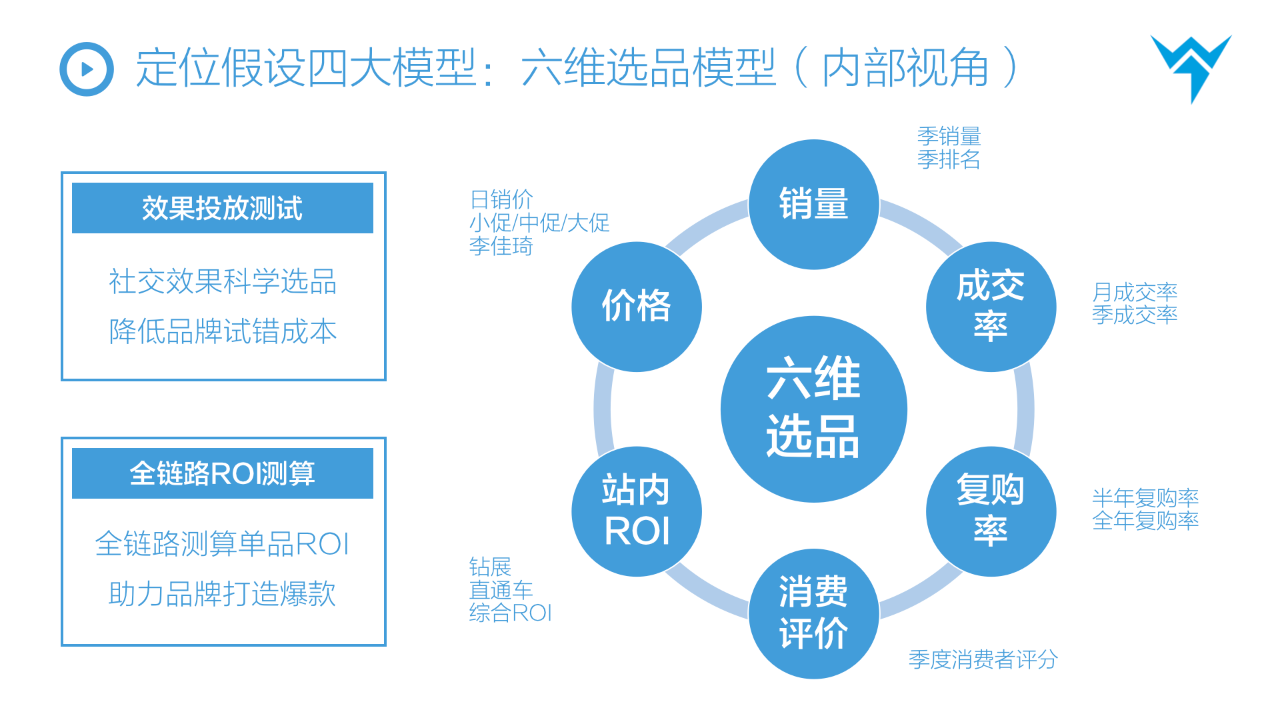 定位假设四大模型：六维选品模型（内部视角）

效果投放测试

社交效果科学选品
降低品牌试错成本

全链路ROI测算

全链路测算单品ROI
助力品牌打造爆款

六维选品

销量
季销量
季排名

成交率
月成交率
季成交率

复购率
半年复购率
全年复购率

消费评价
季度消费者评分

站内ROI
钻展
直通车
综合ROI

价格
日销价
小促/中促/大促
李佳琦